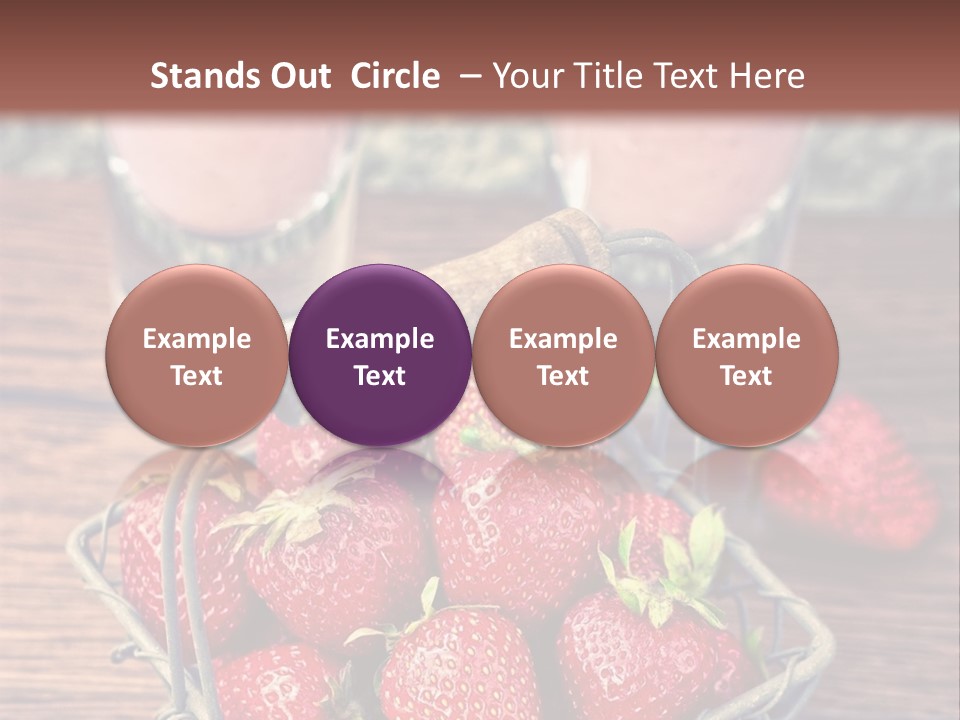 Stands Out Circle – Your Title Text Here

Example Text

Example Text

Example Text

Example Text